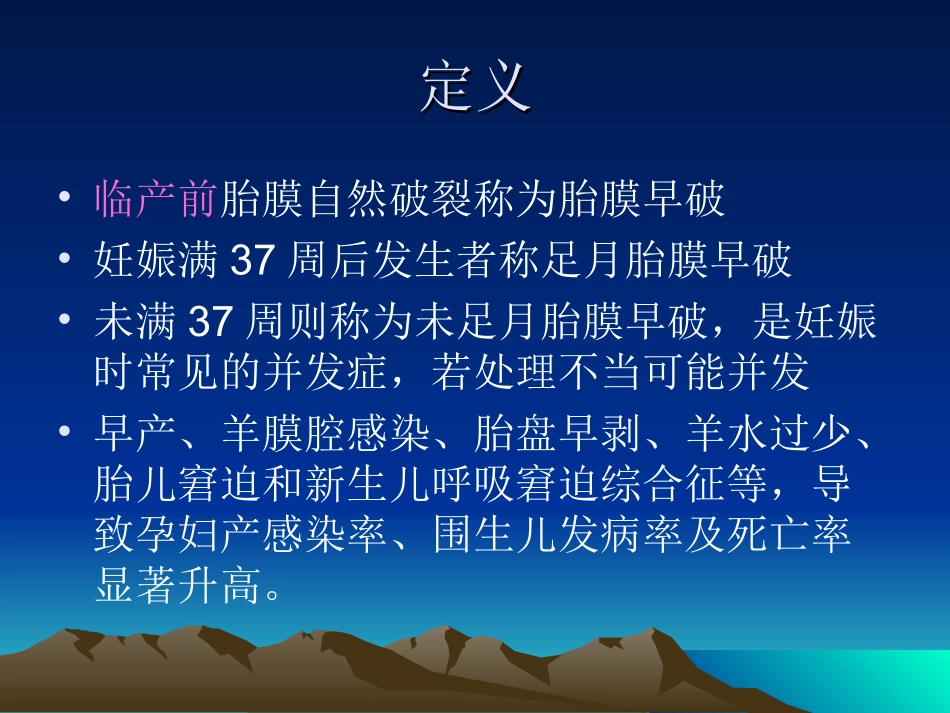 定义

• 临产前胎膜自然破裂称为胎膜早破
• 妊娠满 37 周后发生者称足月胎膜早破
• 未满 37 周则称为未足月胎膜早破，是妊娠时常见的并发症，若处理不当可能并发
• 早产、羊膜腔感染、胎盘早剥、羊水过少、胎儿窘迫和新生儿呼吸窘迫综合征等，导致孕妇产感染率、围生儿发病率及死亡率显著升高。